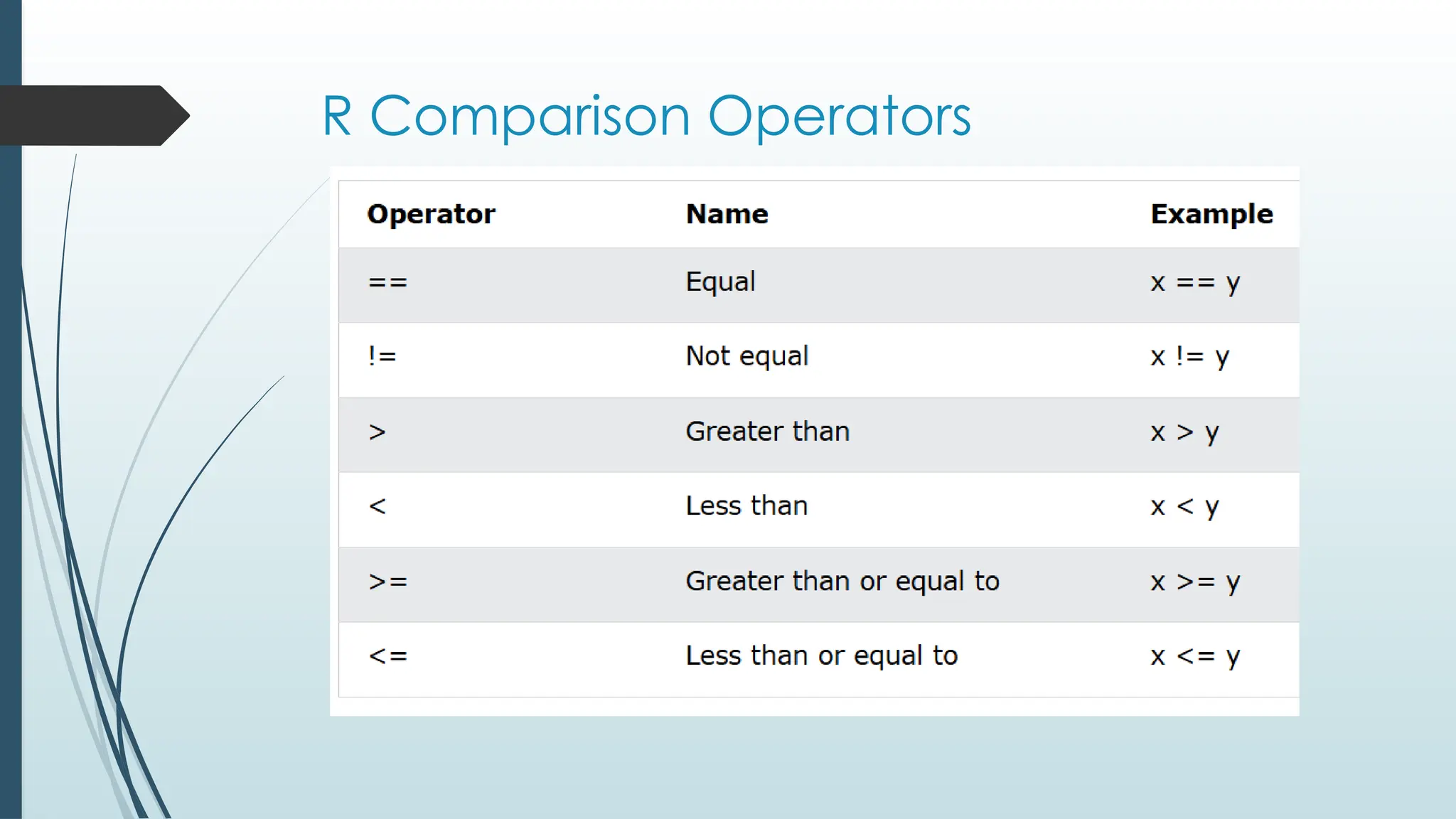 R Comparison Operators

| Operator | Name | Example |
|---|---|---|
| == | Equal | x == y |
| != | Not equal | x != y |
| > | Greater than | x > y |
| < | Less than | x < y |
| >= | Greater than or equal to | x >= y |
| <= | Less than or equal to | x <= y |